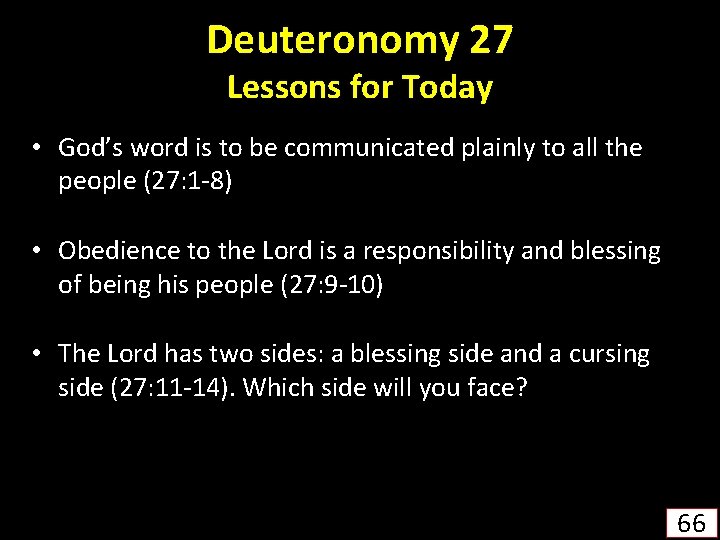 Deuteronomy 27
Lessons for Today

• God's word is to be communicated plainly to all the people (27:1-8)

• Obedience to the Lord is a responsibility and blessing of being his people (27:9-10)

• The Lord has two sides: a blessing side and a cursing side (27:11-14). Which side will you face?

66